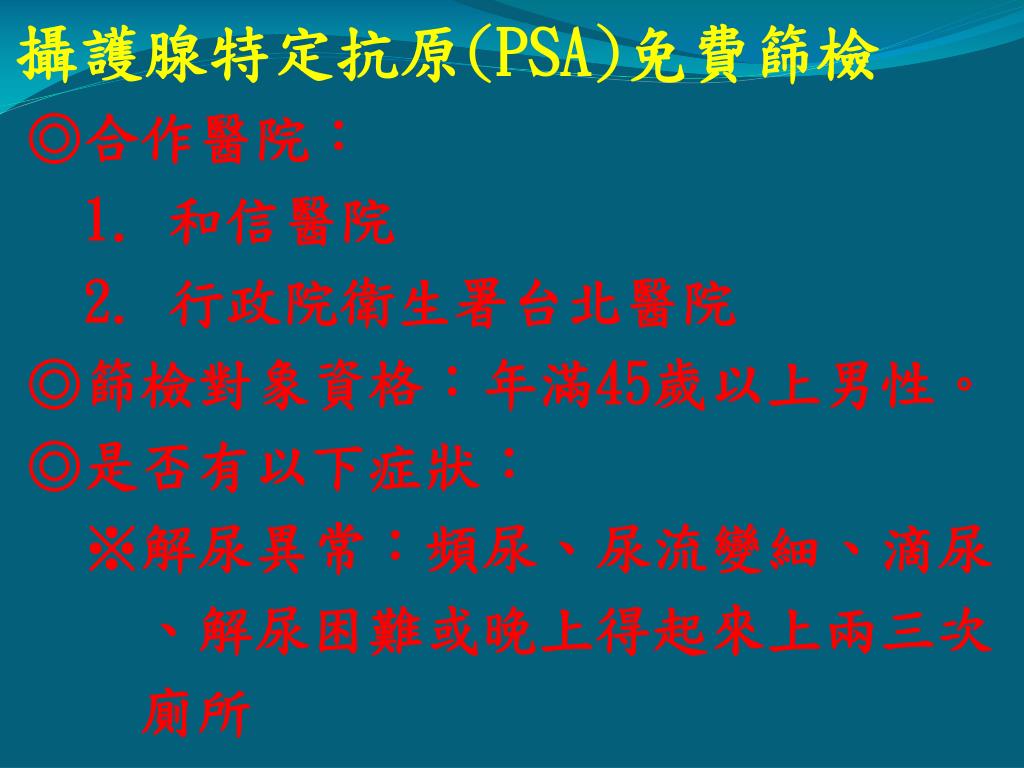 攝護腺特定抗原(PSA)免費篩檢

◎合作醫院：

1. 和信醫院

2. 行政院衛生署台北醫院

◎篩檢對象資格：年滿45歲以上男性。

◎是否有以下症狀：

※解尿異常：頻尿、尿流變細、滴尿、解尿困難或晚上得起來上兩三次廁所